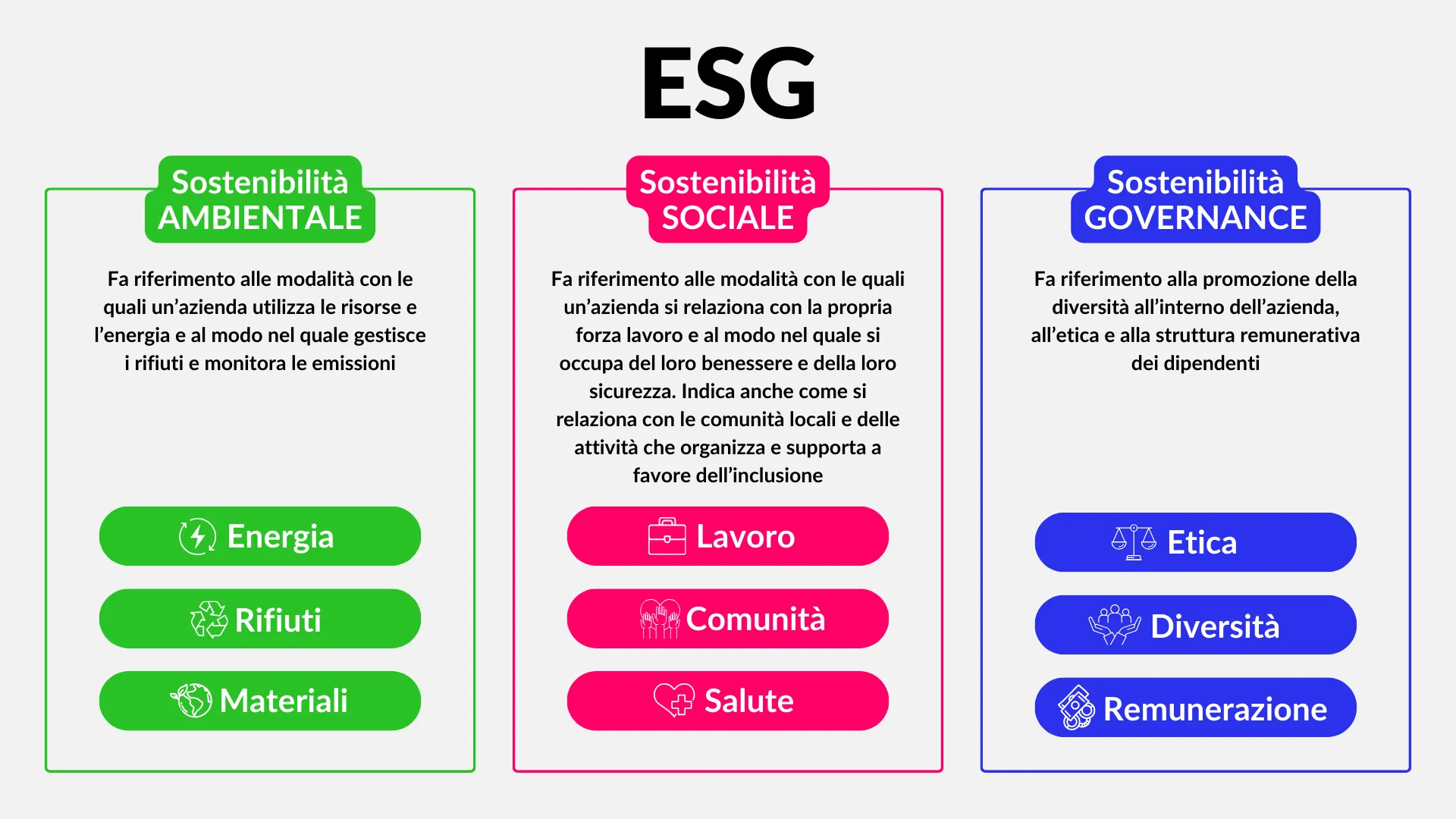 ESG

Sostenibilità AMBIENTALE

Fa riferimento alle modalità con le quali un'azienda utilizza le risorse e l'energia e al modo nel quale gestisce i rifiuti e monitora le emissioni

Energia

Rifiuti

Materiali

Sostenibilità SOCIALE

Fa riferimento alle modalità con le quali un'azienda si relaziona con la propria forza lavoro e al modo nel quale si occupa del loro benessere e della loro sicurezza. Indica anche come si relaziona con le comunità locali e delle attività che organizza e supporta a favore dell'inclusione

Lavoro

Comunità

Salute

Sostenibilità GOVERNANCE

Fa riferimento alla promozione della diversità all'interno dell'azienda, all'etica e alla struttura remunerativa dei dipendenti

Etica

Diversità

Remunerazione